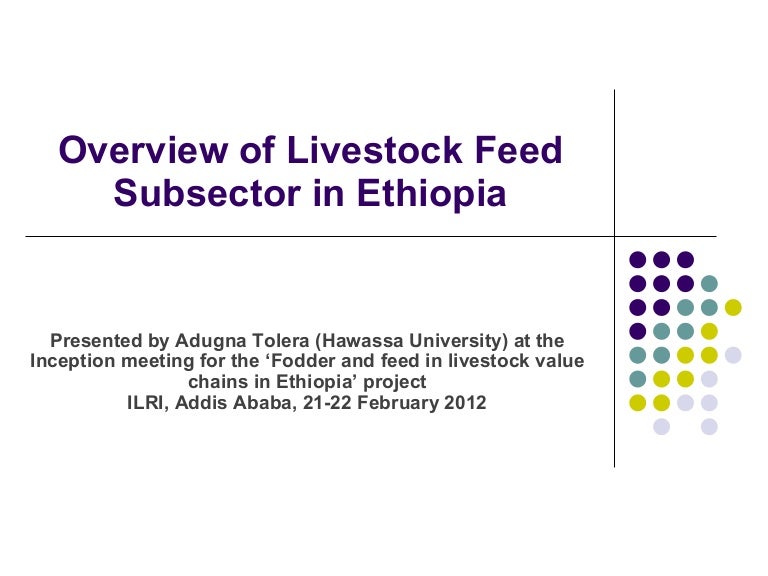 Overview of Livestock Feed Subsector in Ethiopia

Presented by Adugna Tolera (Hawassa University) at the Inception meeting for the ‘Fodder and feed in livestock value chains in Ethiopia’ project
ILRI, Addis Ababa, 21-22 February 2012